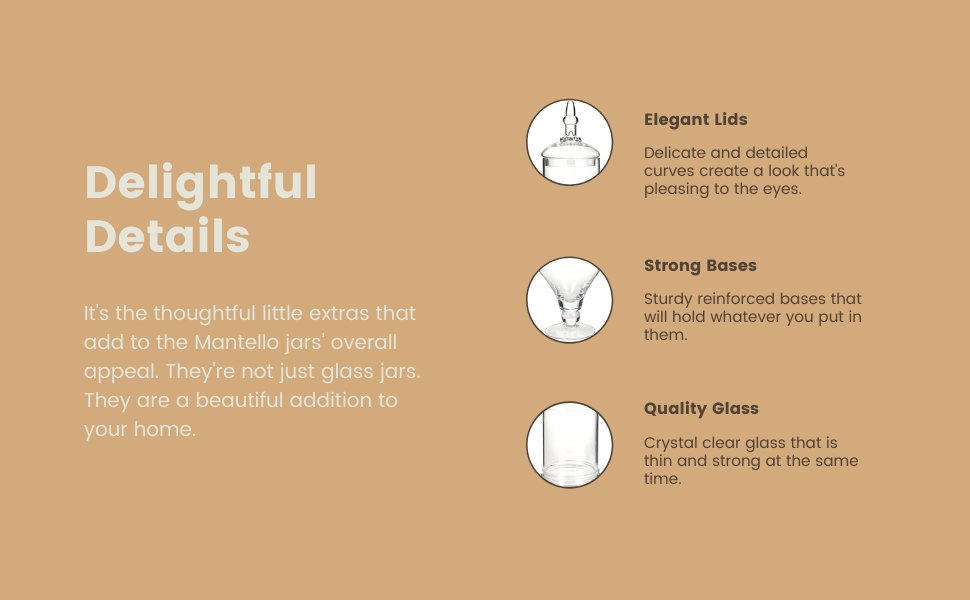 Delightful Details

It's the thoughtful little extras that add to the Mantello jars' overall appeal. They're not just glass jars. They are a beautiful addition to your home.

Elegant Lids

Delicate and detailed curves create a look that's pleasing to the eyes.

Strong Bases

Sturdy reinforced bases that will hold whatever you put in them.

Quality Glass

Crystal clear glass that is thin and strong at the same time.